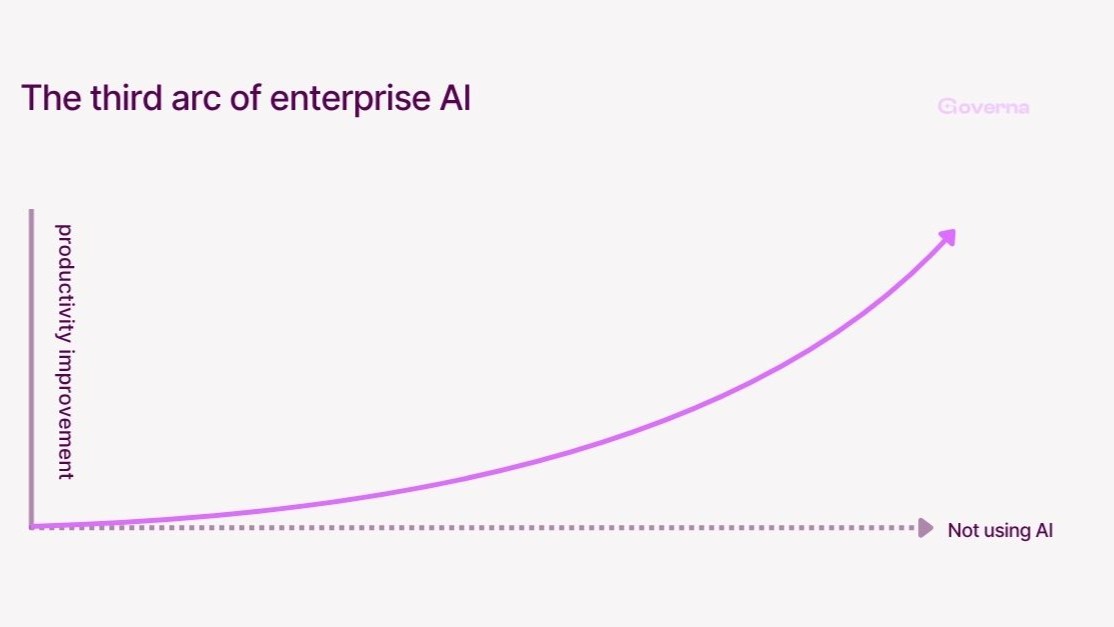 The third arc of enterprise AI

Governa

productivity improvement

Not using AI